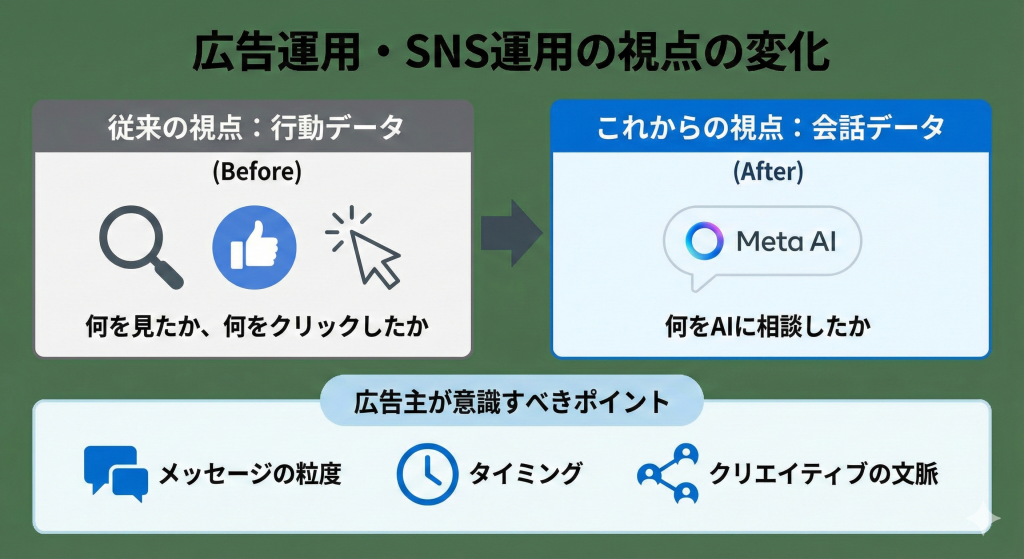 広告運用・SNS運用の視点の変化

従来の視点：行動データ
(Before)
何を見たか、何をクリックしたか

これからの視点：会話データ
(After)
Meta AI
何をAIに相談したか

広告主が意識すべきポイント
メッセージの粒度
タイミング
クリエイティブの文脈